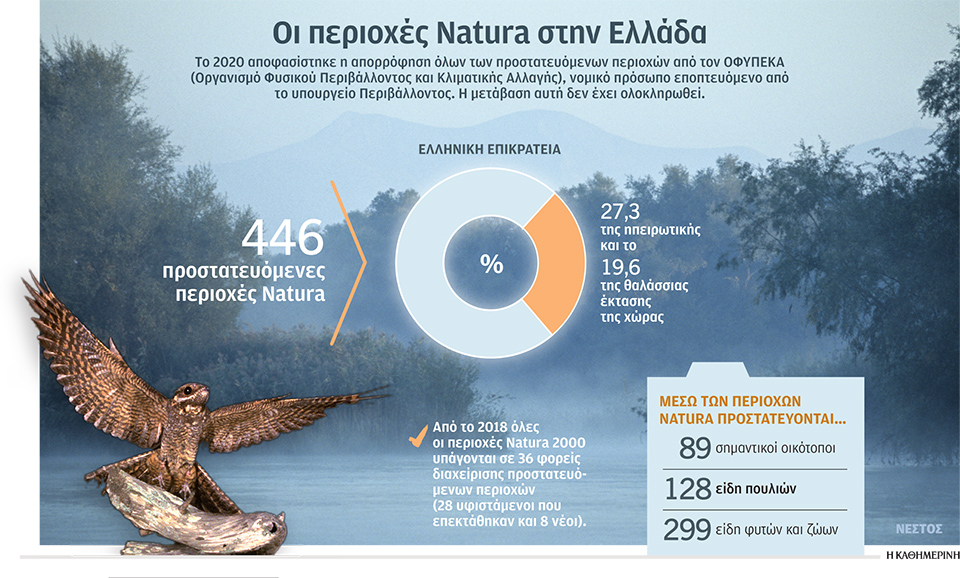 Οι περιοχές Natura στην Ελλάδα

Το 2020 αποφασίστηκε η απορρόφηση όλων των προστατευόμενων περιοχών από τον ΟΦΥΠΕΚΑ (Οργανισμό Φυσικού Περιβάλλοντος και Κλιματικής Αλλαγής), νομικό πρόσωπο εποπτευόμενο από το υπουργείο Περιβάλλοντος. Η μετάβαση αυτή δεν έχει ολοκληρωθεί.

ΕΛΛΗΝΙΚΗ ΕΠΙΚΡΑΤΕΙΑ

446 προστατευόμενες περιοχές Natura

%

27,3 της ηπειρωτικής και το 19,6 της θαλάσσιας έκτασης της χώρας

Από το 2018 όλες οι περιοχές Natura 2000 υπάγονται σε 36 φορείς διαχείρισης προστατευόμενων περιοχών (28 υφιστάμενοι που επεκτάθηκαν και 8 νέοι).

ΜΕΣΩ ΤΩΝ ΠΕΡΙΟΧΩΝ NATURA ΠΡΟΣΤΑΤΕΥΟΝΤΑΙ...

89 σημαντικοί οικότοποι

128 είδη πουλιών

299 είδη φυτών και ζώων

ΝΕΣΤΟΣ

Η ΚΑΘΗΜΕΡΙΝΗ